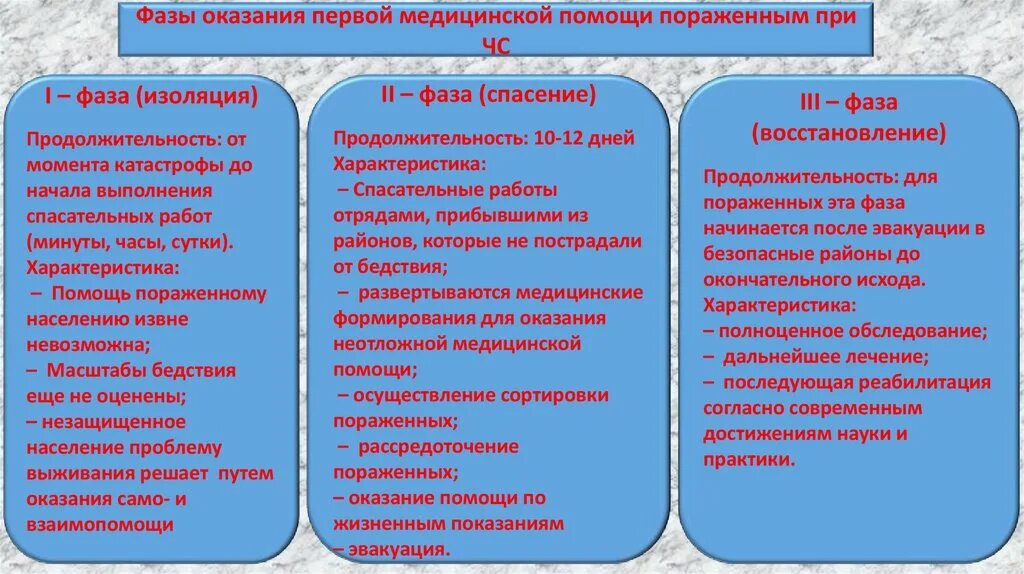 Фазы оказания первой медицинской помощи пораженным при ЧС

I – фаза (изоляция)

Продолжительность: от момента катастрофы до начала выполнения спасательных работ (минуты, часы, сутки).
Характеристика:
– Помощь пораженному населению извне невозможна;
– Масштабы бедствия еще не оценены;
– незащищенное население проблему выживания решает путем оказания само- и взаимопомощи

II – фаза (спасение)

Продолжительность: 10-12 дней
Характеристика:
– Спасательные работы отрядами, прибывшими из районов, которые не пострадали от бедствия;
– развертываются медицинские формирования для оказания неотложной медицинской помощи;
– осуществление сортировки пораженных;
– рассредоточение пораженных;
– оказание помощи по жизненным показаниям
– эвакуация.

III – фаза (восстановление)

Продолжительность: для пораженных эта фаза начинается после эвакуации в безопасные районы до окончательного исхода.
Характеристика:
– полноценное обследование;
– дальнейшее лечение;
– последующая реабилитация согласно современным достижениям науки и практики.